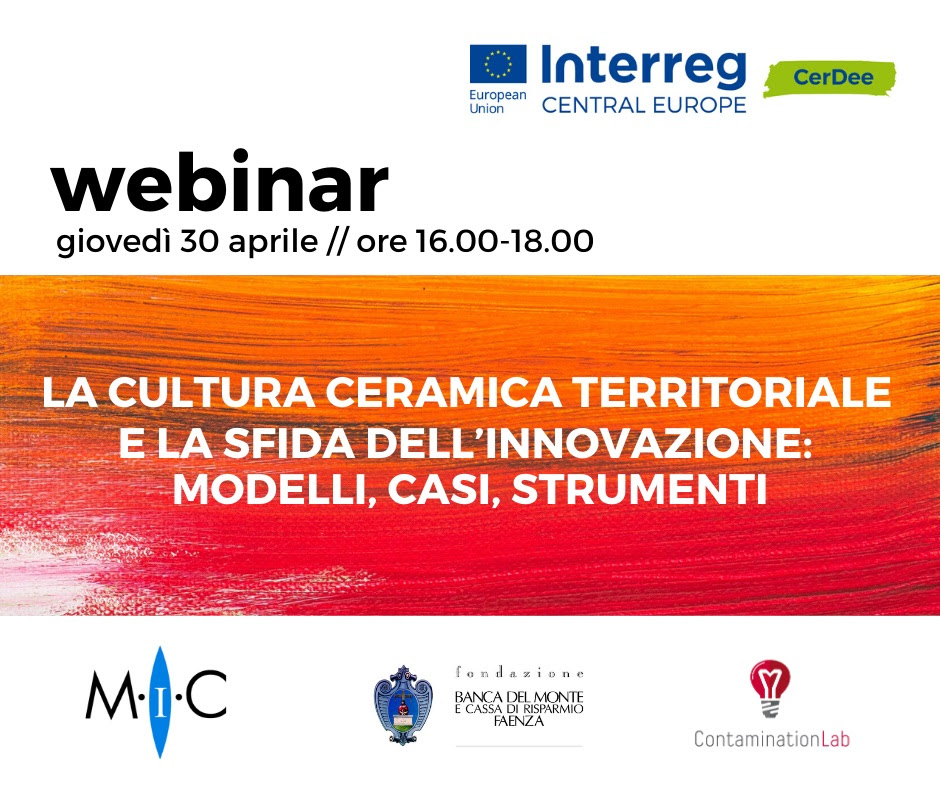 European Union

Interreg
CENTRAL EUROPE

CerDee

webinar
giovedì 30 aprile // ore 16.00-18.00

LA CULTURA CERAMICA TERRITORIALE E LA SFIDA DELL'INNOVAZIONE: MODELLI, CASI, STRUMENTI

M·I·C

fondazione
BANCA DEL MONTE
E CASSA DI RISPARMIO
FAENZA

ContaminationLab